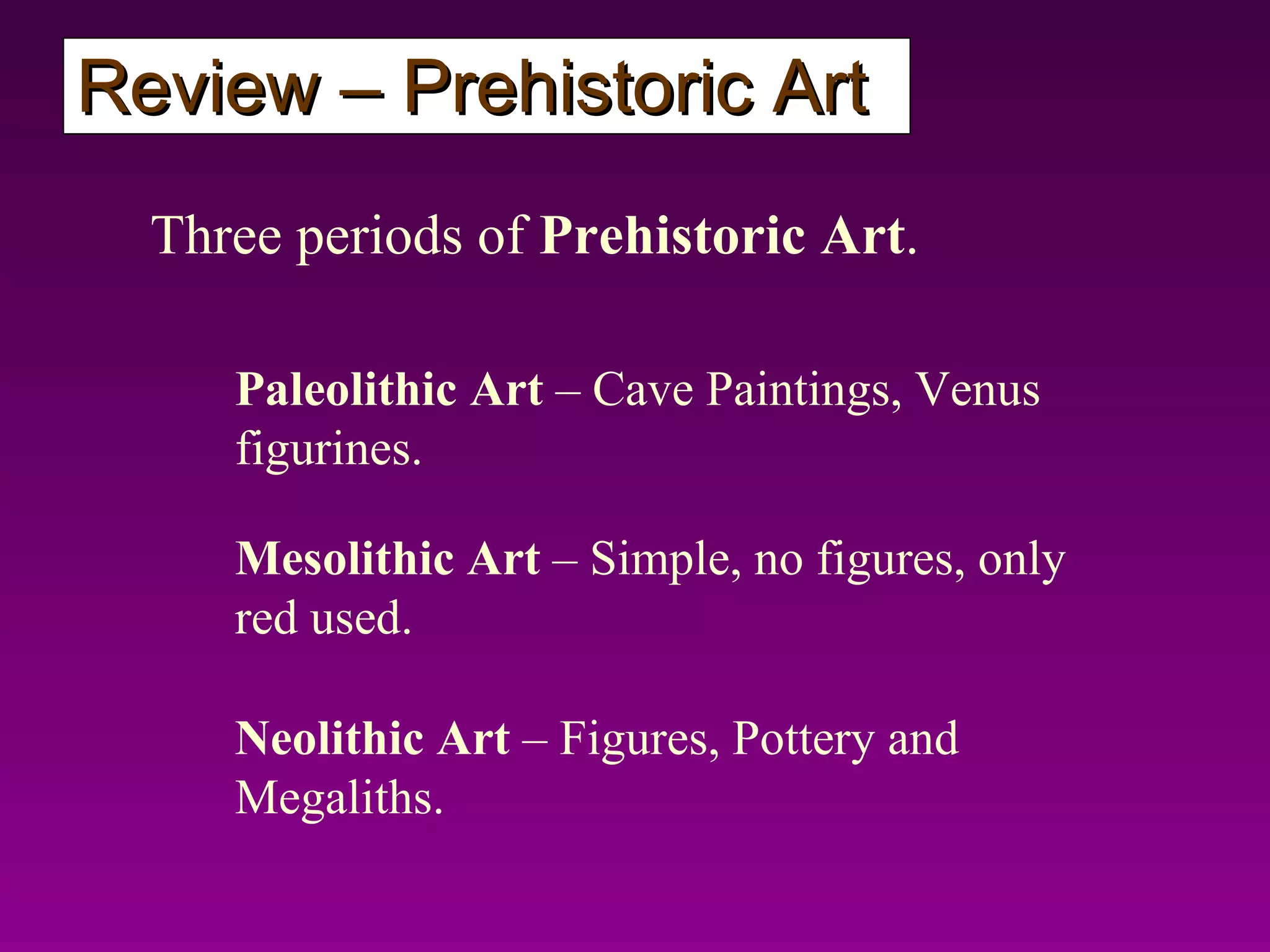 Review – Prehistoric Art

Three periods of Prehistoric Art.

Paleolithic Art – Cave Paintings, Venus figurines.

Mesolithic Art – Simple, no figures, only red used.

Neolithic Art – Figures, Pottery and Megaliths.